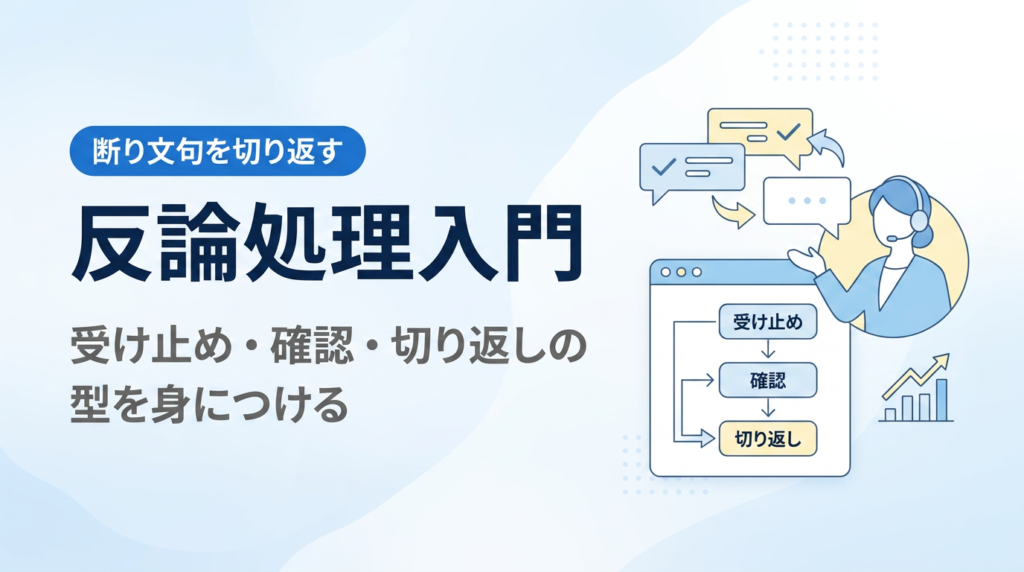 断り文句を切り返す

反論処理入門

受け止め・確認・切り返しの型を身につける

受け止め

確認

切り返し